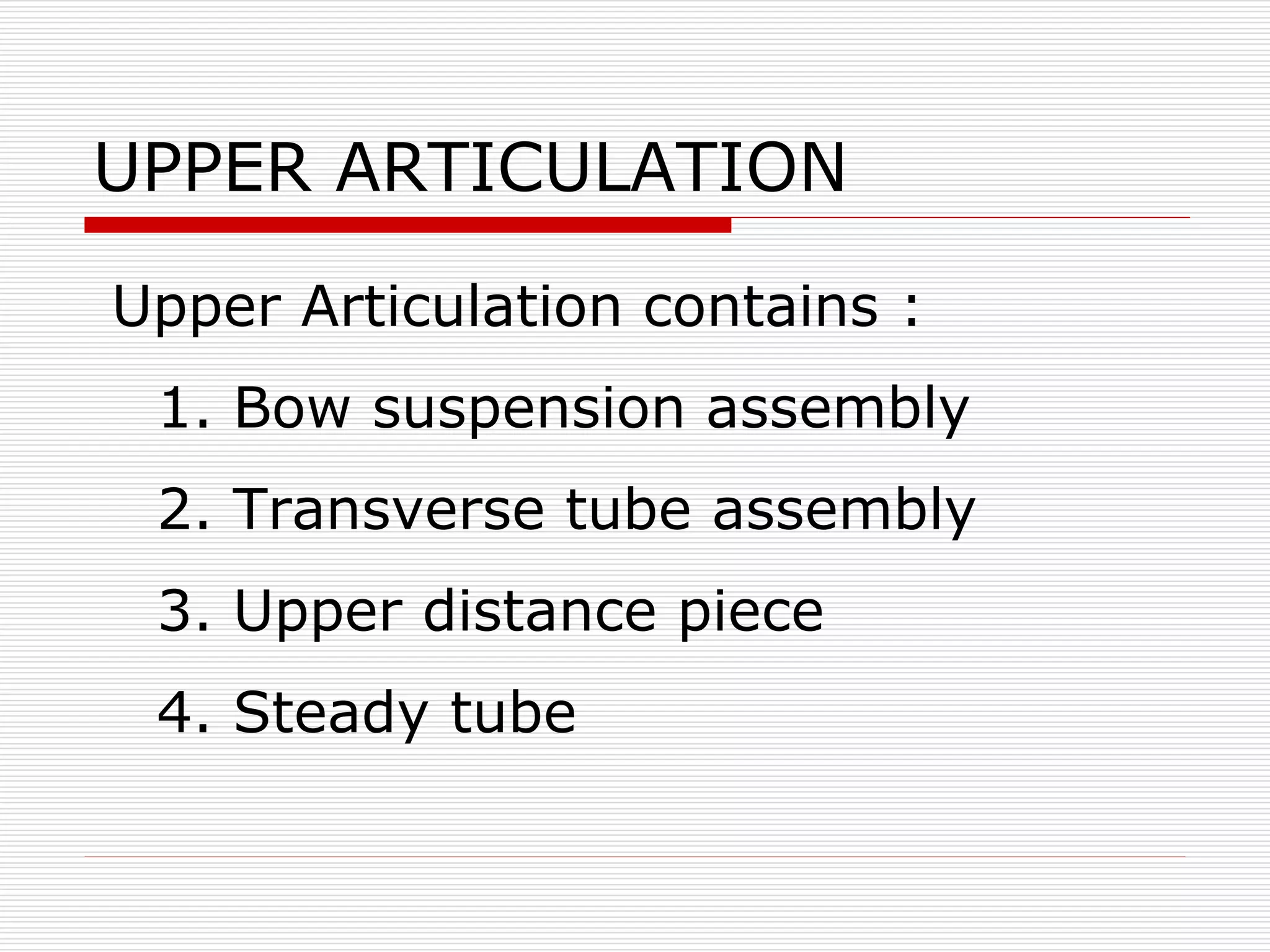 UPPER ARTICULATION

Upper Articulation contains :

1. Bow suspension assembly
2. Transverse tube assembly
3. Upper distance piece
4. Steady tube